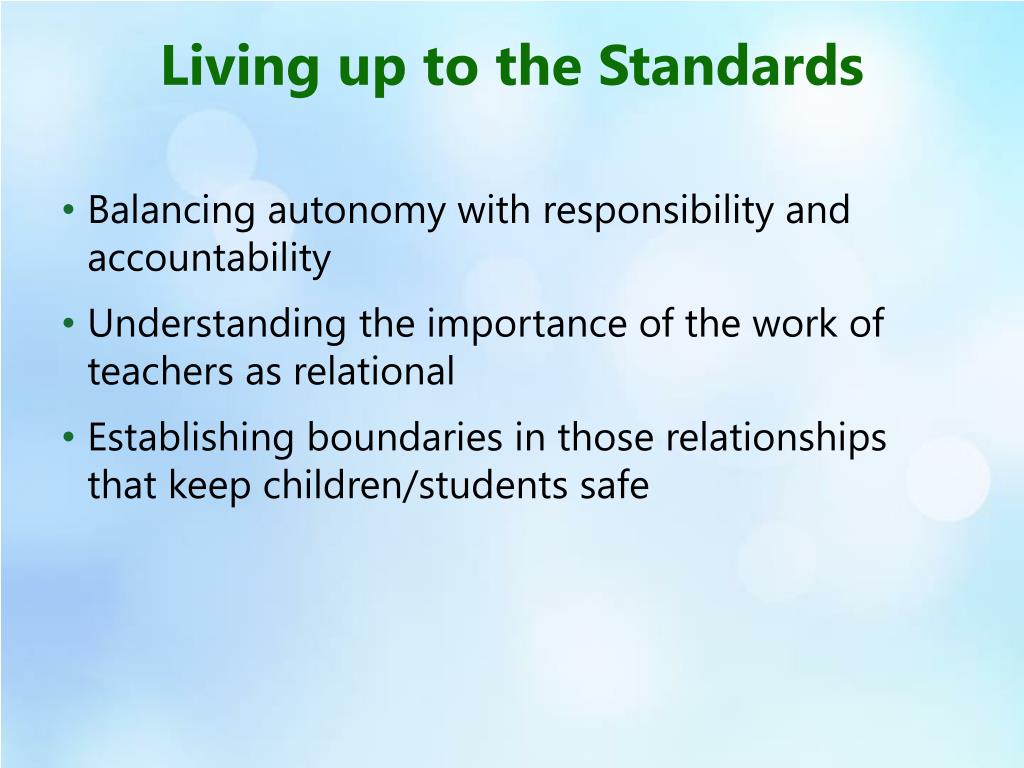 Living up to the Standards

• Balancing autonomy with responsibility and accountability
• Understanding the importance of the work of teachers as relational
• Establishing boundaries in those relationships that keep children/students safe